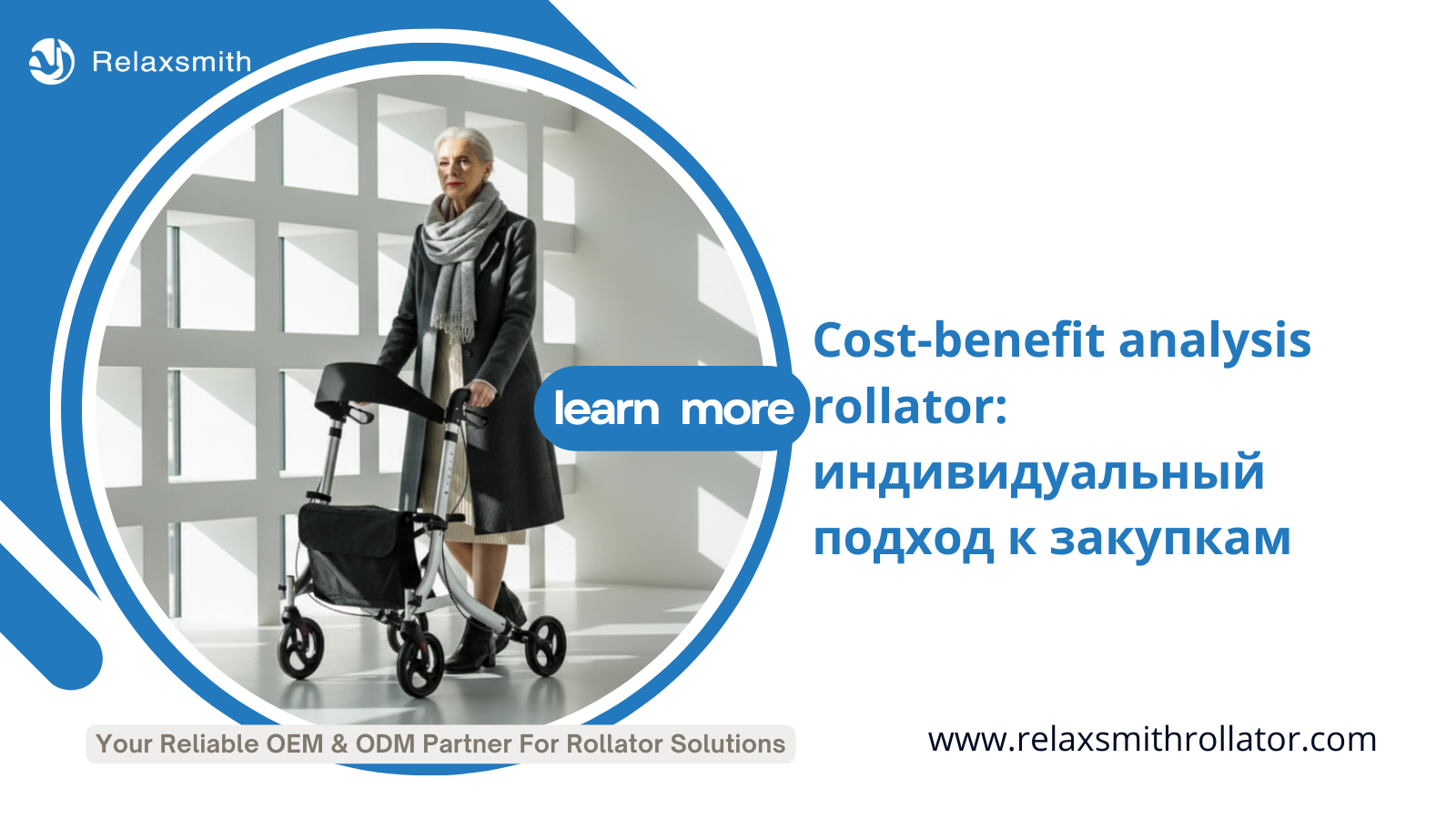 Relaxsmith

learn more

Cost-benefit analysis rollator: индивидуальный подход к закупкам

Your Reliable OEM & ODM Partner For Rollator Solutions

www.relaxsmithrollator.com